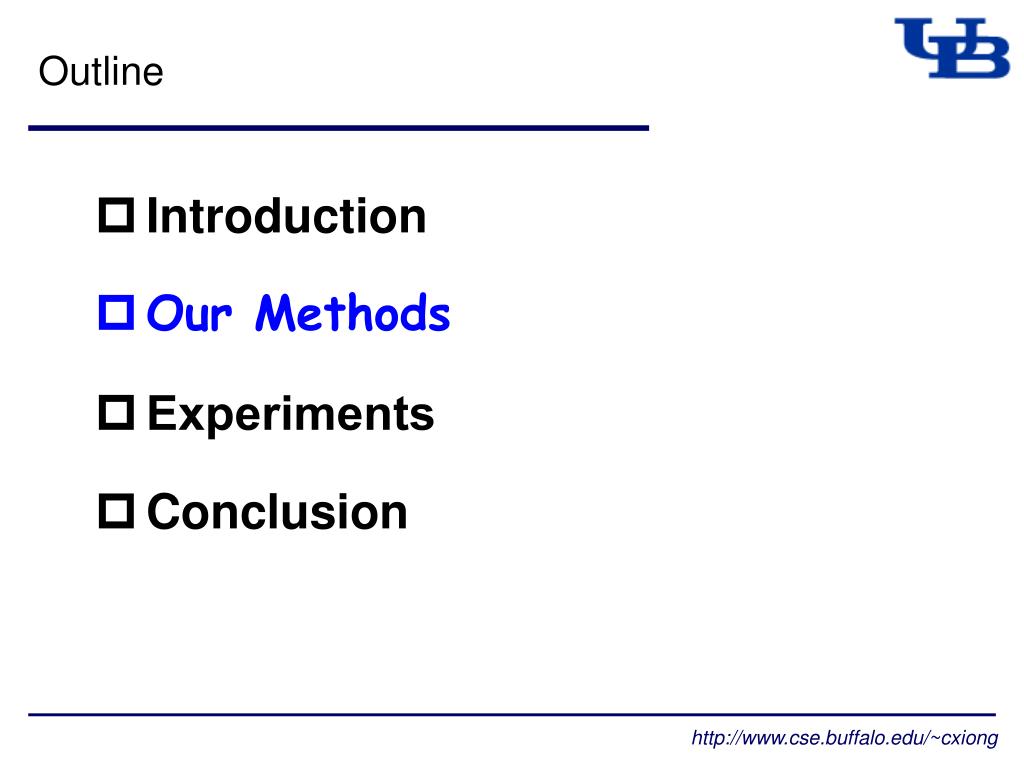 Outline

UB

Introduction

Our Methods

Experiments

Conclusion

http://www.cse.buffalo.edu/~cxiong